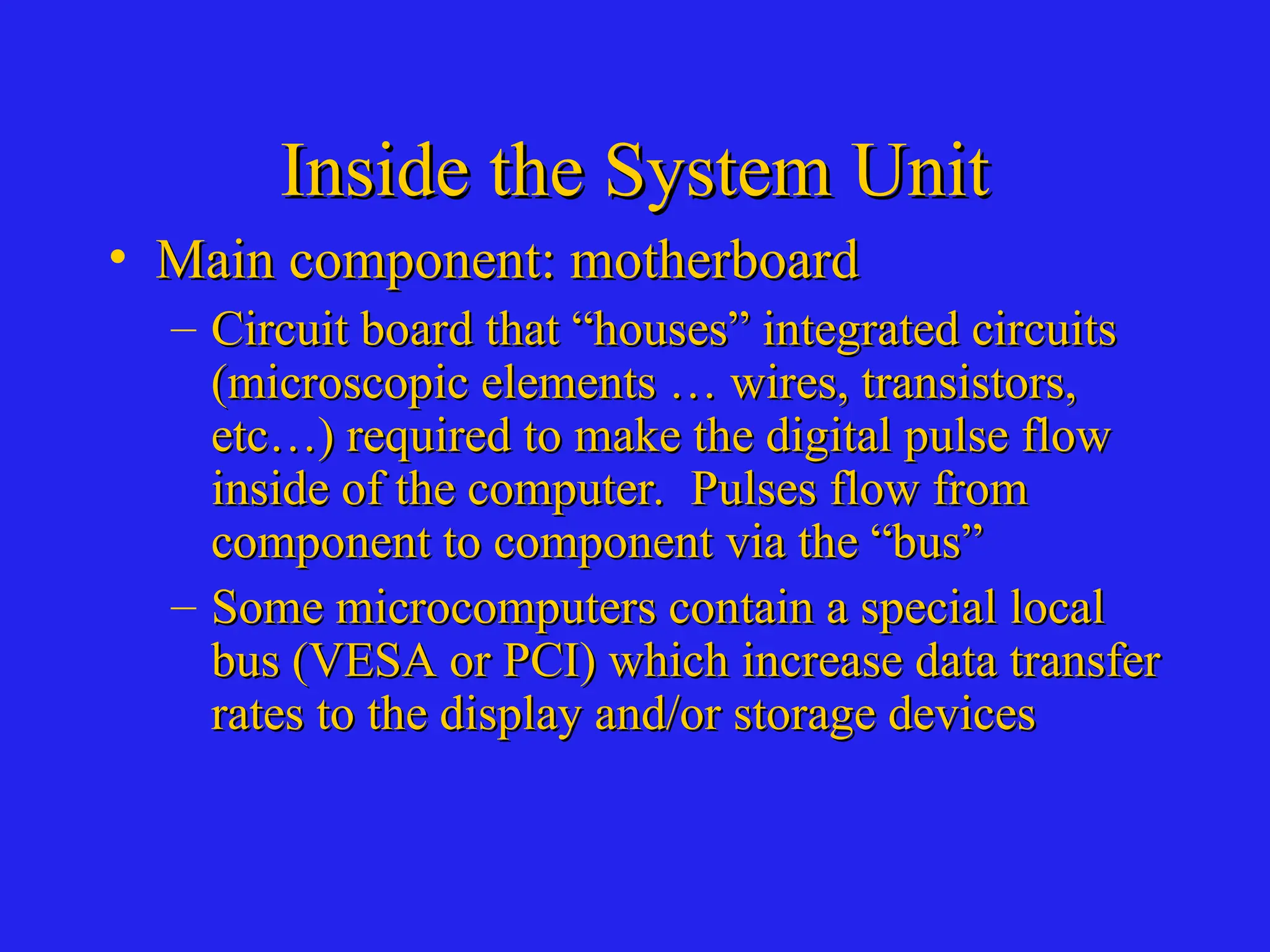 Inside the System Unit

• Main component: motherboard

– Circuit board that “houses” integrated circuits (microscopic elements … wires, transistors, etc…) required to make the digital pulse flow inside of the computer.  Pulses flow from component to component via the “bus”

– Some microcomputers contain a special local bus (VESA or PCI) which increase data transfer rates to the display and/or storage devices